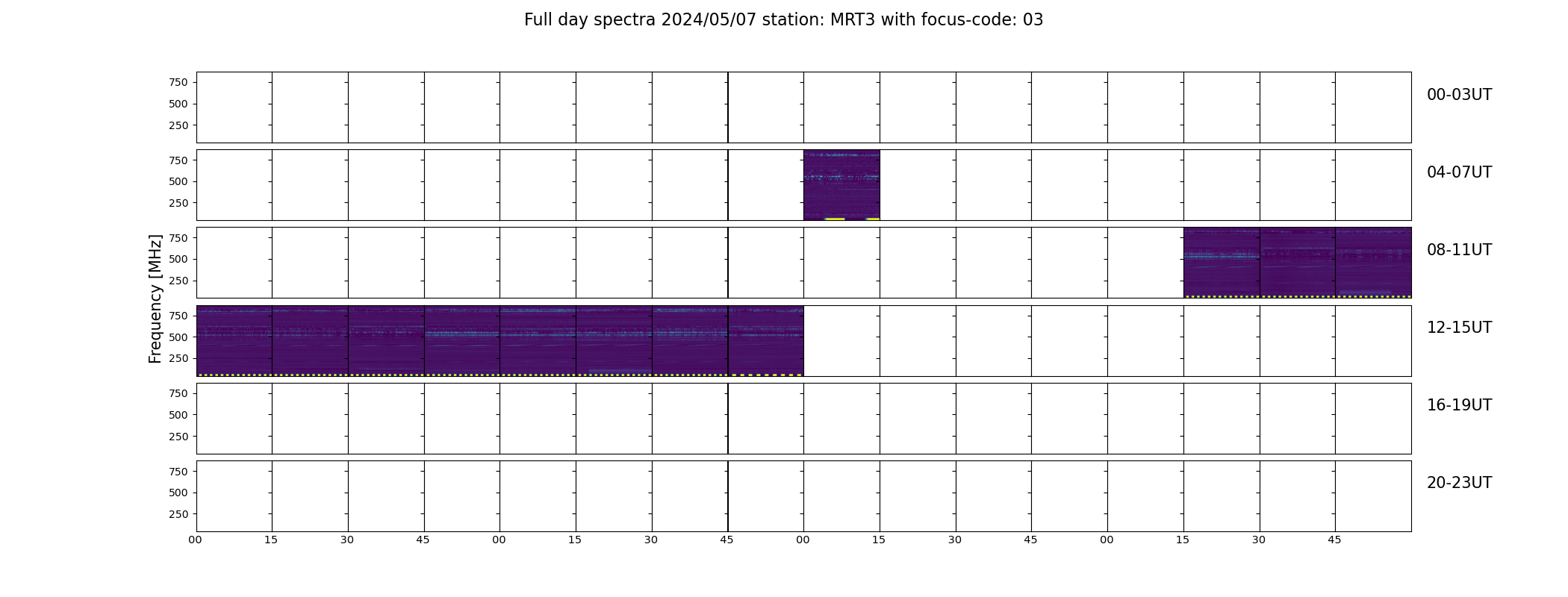 Full day spectra 2024/05/07 station: MRT3 with focus-code: 03

Frequency [MHz]

750
500
250
00-03UT

750
500
250
04-07UT

750
500
250
08-11UT

750
500
250
12-15UT

750
500
250
16-19UT

750
500
250
20-23UT

00 15 30 45 00 15 30 45 00 15 30 45 00 15 30 45